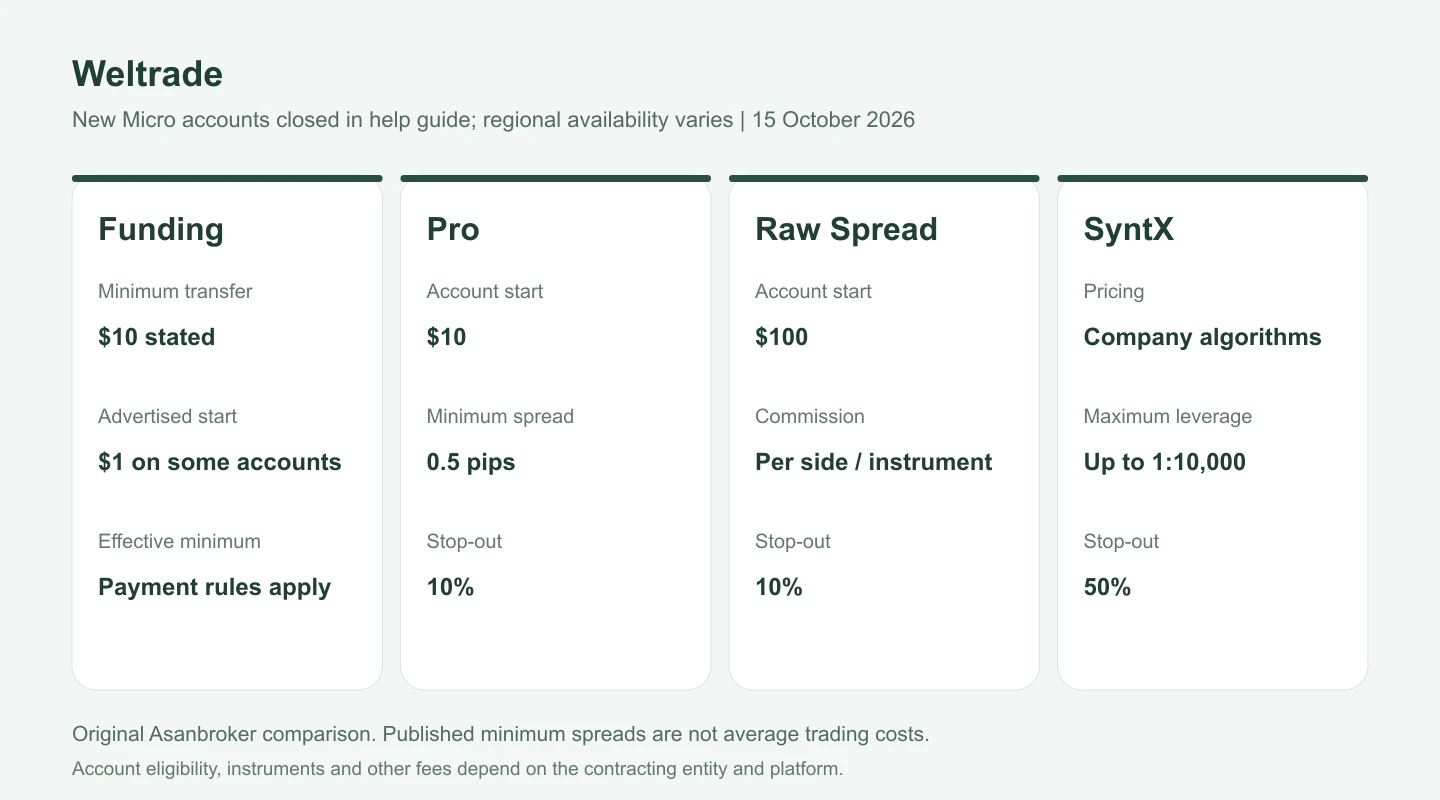 Weltrade

New Micro accounts closed in help guide; regional availability varies | 15 October 2026

Funding

Minimum transfer

$10 stated

Advertised start

$1 on some accounts

Effective minimum

Payment rules apply

Pro

Account start

$10

Minimum spread

0.5 pips

Stop-out

10%

Raw Spread

Account start

$100

Commission

Per side / instrument

Stop-out

10%

SyntX

Pricing

Company algorithms

Maximum leverage

Up to 1:10,000

Stop-out

50%

Original Asanbroker comparison. Published minimum spreads are not average trading costs.

Account eligibility, instruments and other fees depend on the contracting entity and platform.